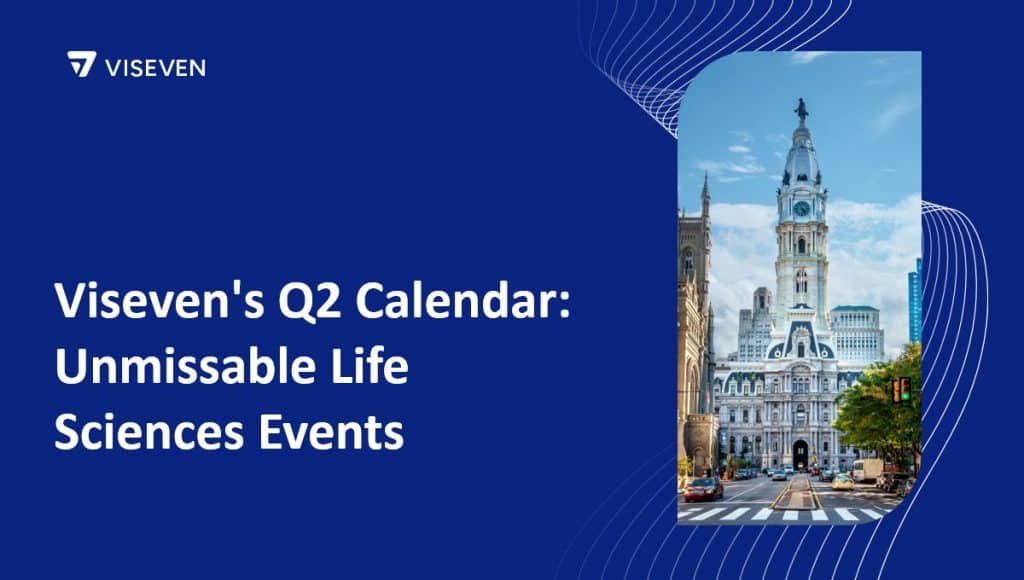 VISEVEN

Viseven's Q2 Calendar: Unmissable Life Sciences Events